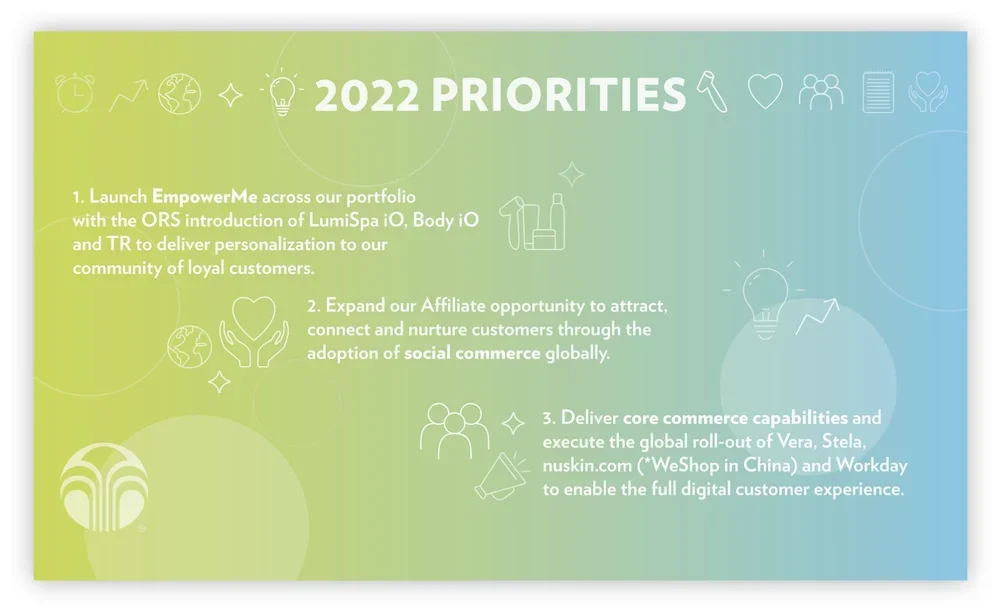 2022 PRIORITIES

1. Launch EmpowerMe across our portfolio with the ORS introduction of LumiSpa iO, Body iO and TR to deliver personalization to our community of loyal customers.

2. Expand our Affiliate opportunity to attract, connect and nurture customers through the adoption of social commerce globally.

3. Deliver core commerce capabilities and execute the global roll-out of Vera, Stela, nuskin.com (*WeShop in China) and Workday to enable the full digital customer experience.